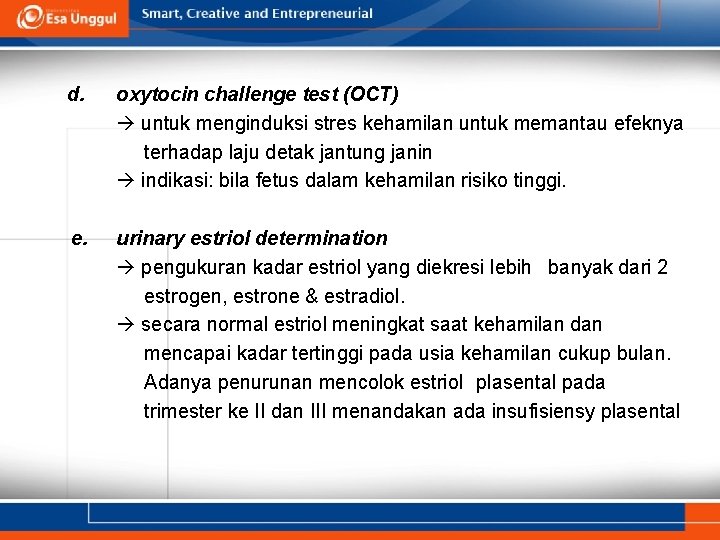 Esa Unggul Smart, Creative and Entrepreneurial

d. oxytocin challenge test (OCT)
→ untuk menginduksi stres kehamilan untuk memantau efeknya terhadap laju detak jantung janin
→ indikasi: bila fetus dalam kehamilan risiko tinggi.

e. urinary estriol determination
→ pengukuran kadar estriol yang diekresi lebih banyak dari 2 estrogen, estrone & estradiol.
→ secara normal estriol meningkat saat kehamilan dan mencapai kadar tertinggi pada usia kehamilan cukup bulan. Adanya penurunan mencolok estriol plasental pada trimester ke II dan III menandakan ada insufisiensy plasental